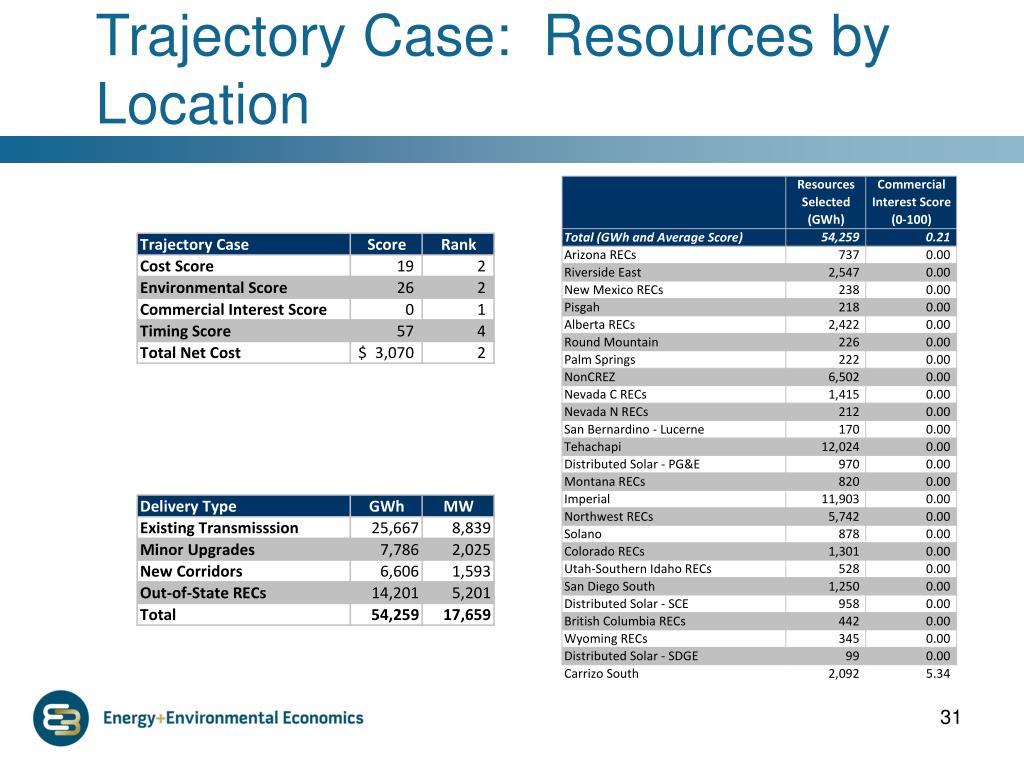 Trajectory Case:  Resources by Location

| Trajectory Case | Score | Rank |
|---|---|---|
| Cost Score | 19 | 2 |
| Environmental Score | 26 | 2 |
| Commercial Interest Score | 0 | 1 |
| Timing Score | 57 | 4 |
| Total Net Cost | $ 3,070 | 2 |

| Delivery Type | GWh | MW |
|---|---|---|
| Existing Transmisssion | 25,667 | 8,839 |
| Minor Upgrades | 7,786 | 2,025 |
| New Corridors | 6,606 | 1,593 |
| Out-of-State RECs | 14,201 | 5,201 |
| Total | 54,259 | 17,659 |

| | Resources Selected (GWh) | Commercial Interest Score (0-100) |
|---|---|---|
| Total (GWh and Average Score) | 54,259 | 0.21 |
| Arizona RECs | 737 | 0.00 |
| Riverside East | 2,547 | 0.00 |
| New Mexico RECs | 238 | 0.00 |
| Pisgah | 218 | 0.00 |
| Alberta RECs | 2,422 | 0.00 |
| Round Mountain | 226 | 0.00 |
| Palm Springs | 222 | 0.00 |
| NonCREZ | 6,502 | 0.00 |
| Nevada C RECs | 1,415 | 0.00 |
| Nevada N RECs | 212 | 0.00 |
| San Bernardino - Lucerne | 170 | 0.00 |
| Tehachapi | 12,024 | 0.00 |
| Distributed Solar - PG&E | 970 | 0.00 |
| Montana RECs | 820 | 0.00 |
| Imperial | 11,903 | 0.00 |
| Northwest RECs | 5,742 | 0.00 |
| Solano | 878 | 0.00 |
| Colorado RECs | 1,301 | 0.00 |
| Utah-Southern Idaho RECs | 528 | 0.00 |
| San Diego South | 1,250 | 0.00 |
| Distributed Solar - SCE | 958 | 0.00 |
| British Columbia RECs | 442 | 0.00 |
| Wyoming RECs | 345 | 0.00 |
| Distributed Solar - SDGE | 99 | 0.00 |
| Carrizo South | 2,092 | 5.34 |

Energy+Environmental Economics

31